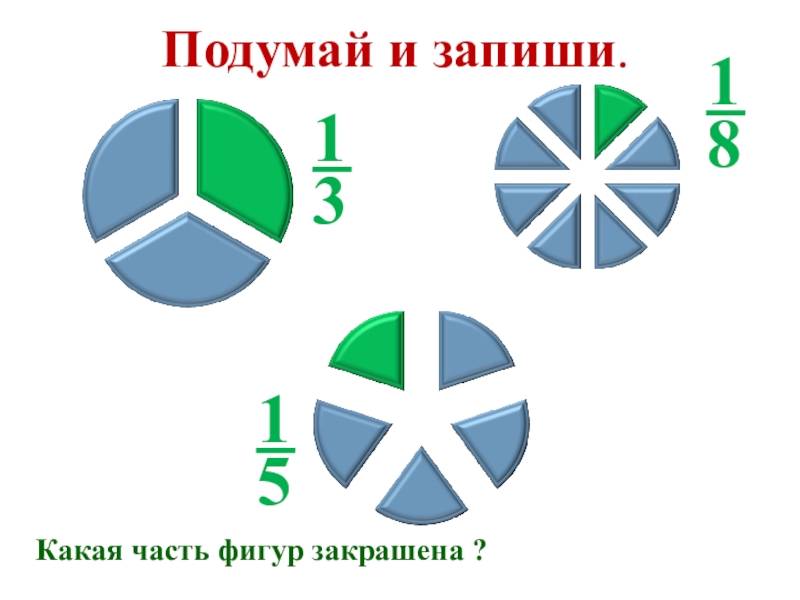 Подумай и запиши.

$\frac{1}{3}$

$\frac{1}{8}$

$\frac{1}{5}$

Какая часть фигур закрашена ?